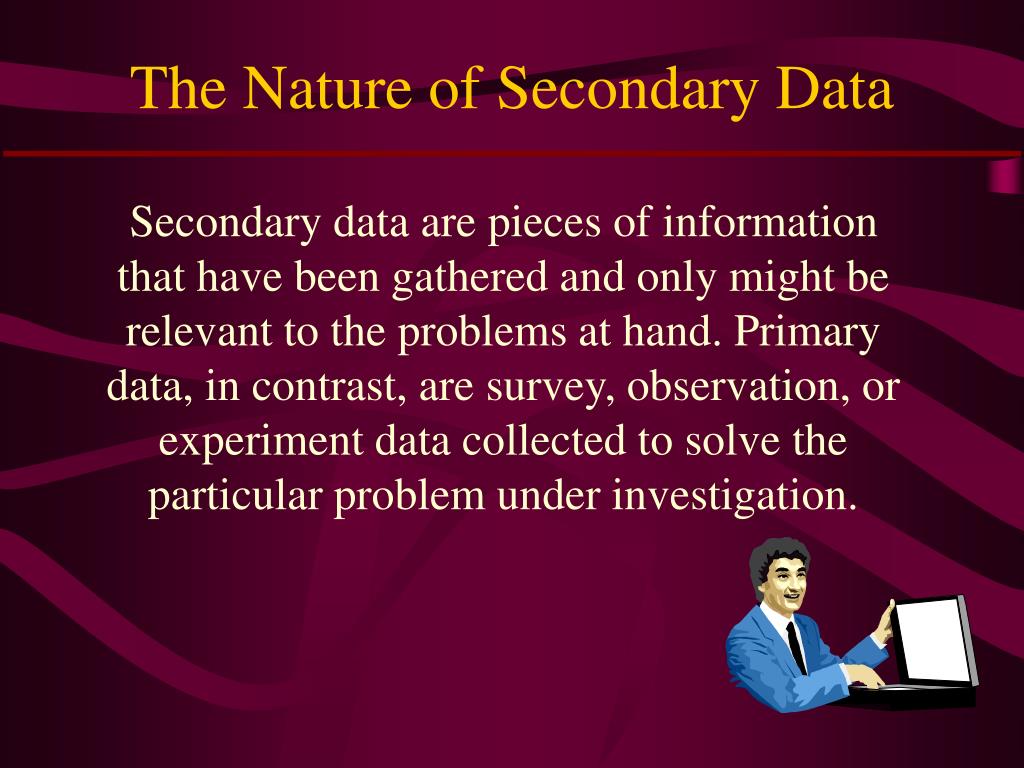 The Nature of Secondary Data

Secondary data are pieces of information that have been gathered and only might be relevant to the problems at hand. Primary data, in contrast, are survey, observation, or experiment data collected to solve the particular problem under investigation.